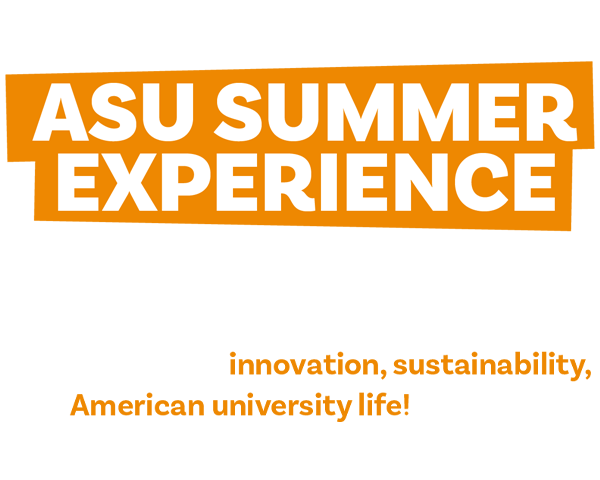 ASU SUMMER EXPERIENCE

innovation, sustainability, American university life!